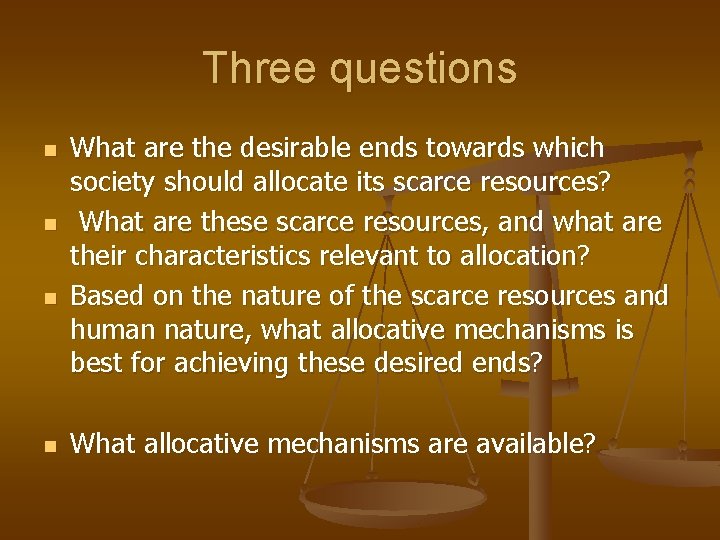 Three questions

- What are the desirable ends towards which society should allocate its scarce resources?
- What are these scarce resources, and what are their characteristics relevant to allocation?
- Based on the nature of the scarce resources and human nature, what allocative mechanisms is best for achieving these desired ends?

- What allocative mechanisms are available?